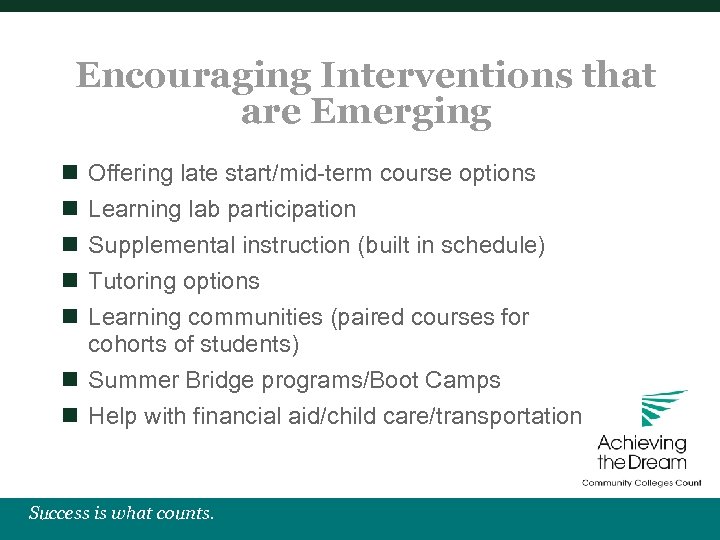 Encouraging Interventions that are Emerging

■ Offering late start/mid-term course options
■ Learning lab participation
■ Supplemental instruction (built in schedule)
■ Tutoring options
■ Learning communities (paired courses for cohorts of students)
■ Summer Bridge programs/Boot Camps
■ Help with financial aid/child care/transportation

Achieving the Dream
Community Colleges Count

Success is what counts.